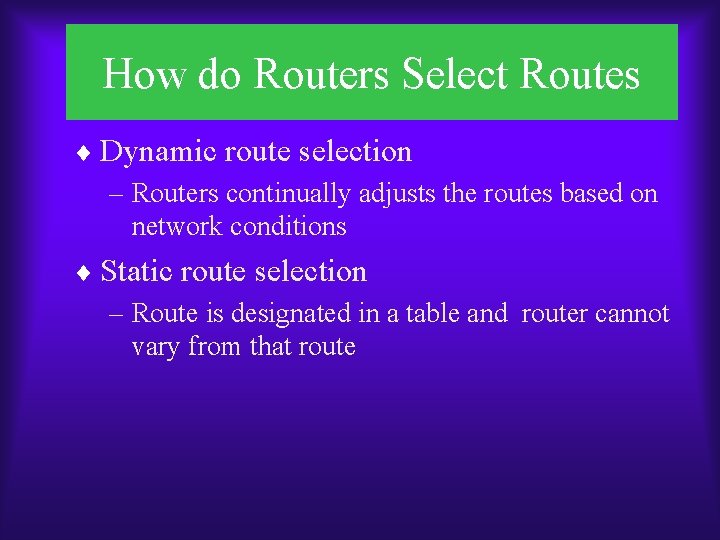 How do Routers Select Routes

♦ Dynamic route selection

– Routers continually adjusts the routes based on network conditions

♦ Static route selection

– Route is designated in a table and router cannot vary from that route